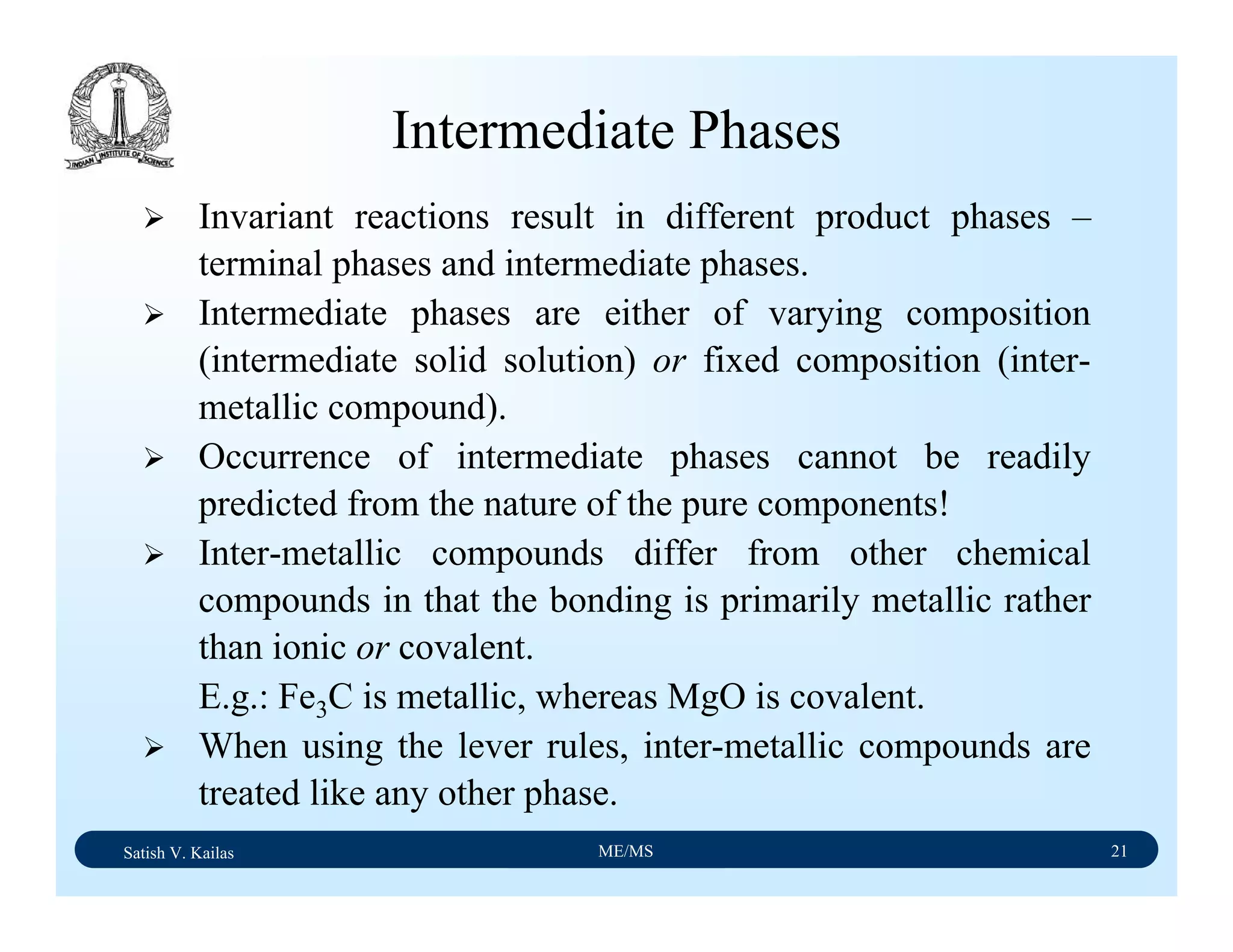 INDIAN INSTITUTE OF SCIENCE

Intermediate Phases

➢ Invariant reactions result in different product phases – terminal phases and intermediate phases.

➢ Intermediate phases are either of varying composition (intermediate solid solution) or fixed composition (inter-metallic compound).

➢ Occurrence of intermediate phases cannot be readily predicted from the nature of the pure components!

➢ Inter-metallic compounds differ from other chemical compounds in that the bonding is primarily metallic rather than ionic or covalent.

E.g.: $Fe_3C$ is metallic, whereas MgO is covalent.

➢ When using the lever rules, inter-metallic compounds are treated like any other phase.

Satish V. Kailas ME/MS 21